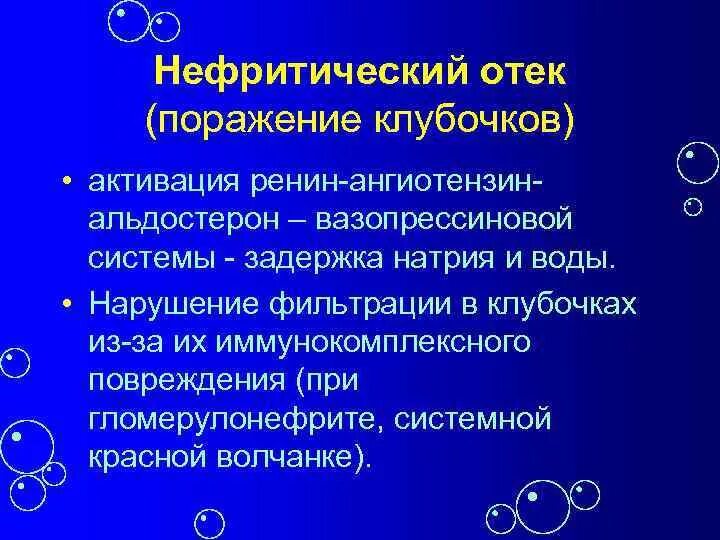 Нефритический отек
(поражение клубочков)

• активация ренин-ангиотензин-альдостерон – вазопрессиновой системы - задержка натрия и воды.

• Нарушение фильтрации в клубочках из-за их иммунокомплексного повреждения (при гломерулонефрите, системной красной волчанке).